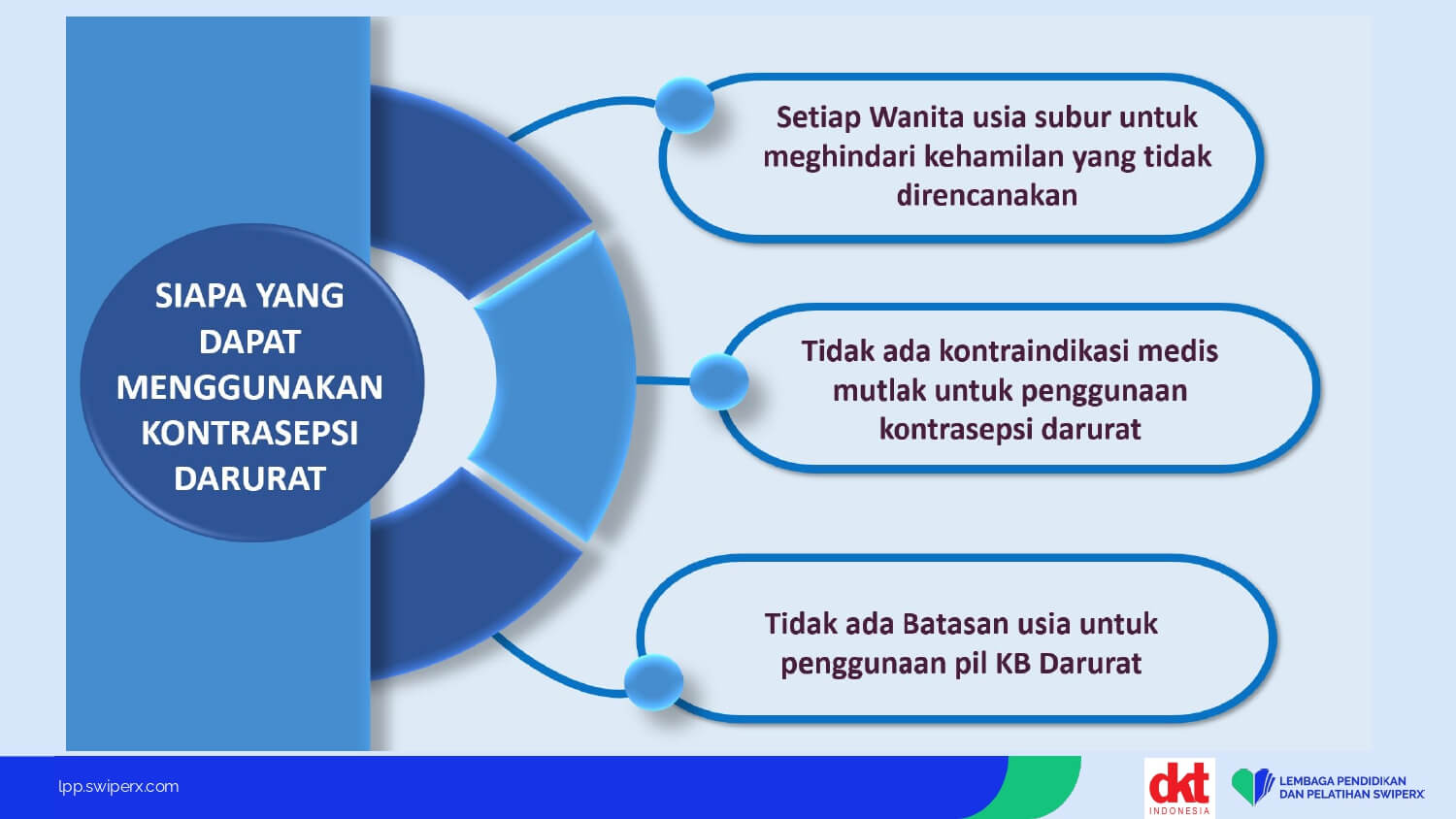 SIAPA YANG DAPAT MENGGUNAKAN KONTRASEPSI DARURAT

Setiap Wanita usia subur untuk meghindari kehamilan yang tidak direncanakan

Tidak ada kontraindikasi medis mutlak untuk penggunaan kontrasepsi darurat

Tidak ada Batasan usia untuk penggunaan pil KB Darurat

lpp.swiperx.com

dkt INDONESIA

LEMBAGA PENDIDIKAN DAN PELATIHAN SWIPERX